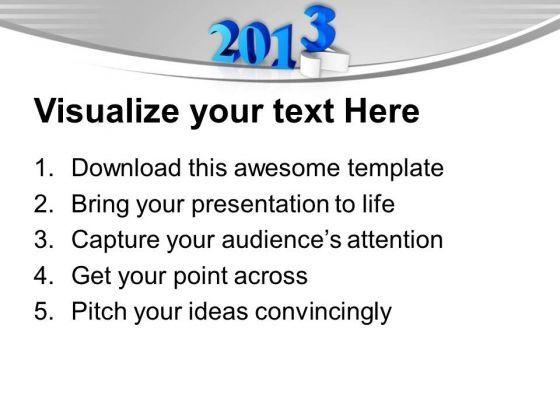 2013

Visualize your text Here

1. Download this awesome template
2. Bring your presentation to life
3. Capture your audience's attention
4. Get your point across
5. Pitch your ideas convincingly